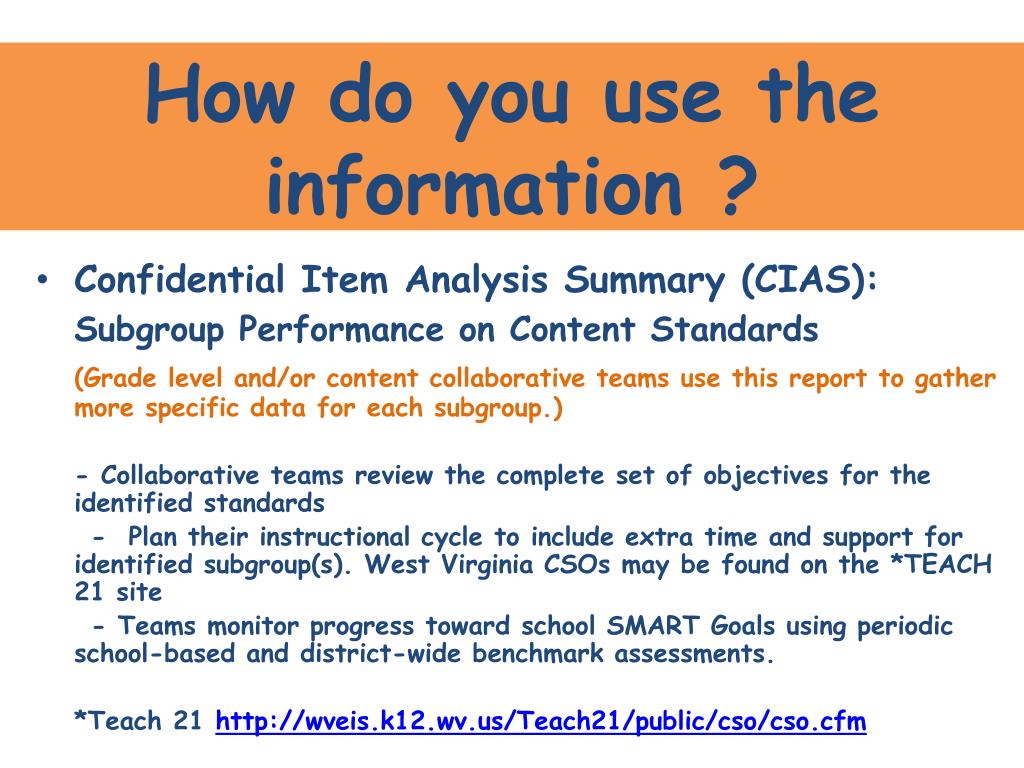 How do you use the information ?

• Confidential Item Analysis Summary (CIAS): Subgroup Performance on Content Standards

(Grade level and/or content collaborative teams use this report to gather more specific data for each subgroup.)

- Collaborative teams review the complete set of objectives for the identified standards

- Plan their instructional cycle to include extra time and support for identified subgroup(s). West Virginia CSOs may be found on the *TEACH 21 site

- Teams monitor progress toward school SMART Goals using periodic school-based and district-wide benchmark assessments.

*Teach 21 http://wveis.k12.wv.us/Teach21/public/cso/cso.cfm